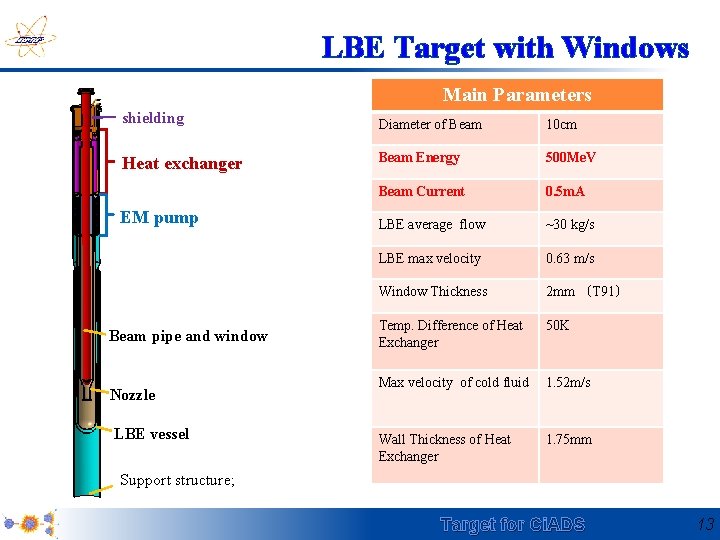 LBE Target with Windows

shielding

Heat exchanger

EM pump

Beam pipe and window

Nozzle

LBE vessel

Support structure;

| Main Parameters | |
|---|---|
| Diameter of Beam | 10cm |
| Beam Energy | 500MeV |
| Beam Current | 0.5mA |
| LBE average flow | ~30 kg/s |
| LBE max velocity | 0.63 m/s |
| Window Thickness | 2mm （T91） |
| Temp. Difference of Heat Exchanger | 50K |
| Max velocity of cold fluid | 1.52m/s |
| Wall Thickness of Heat Exchanger | 1.75mm |

Target for CiADS

13